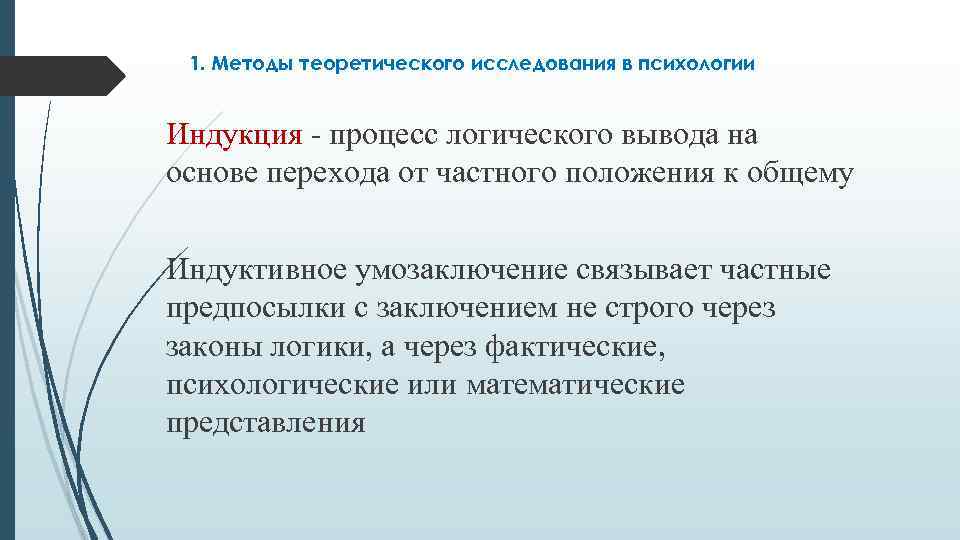 1. Методы теоретического исследования в психологии

Индукция - процесс логического вывода на основе перехода от частного положения к общему

Индуктивное умозаключение связывает частные предпосылки с заключением не строго через законы логики, а через фактические, психологические или математические представления